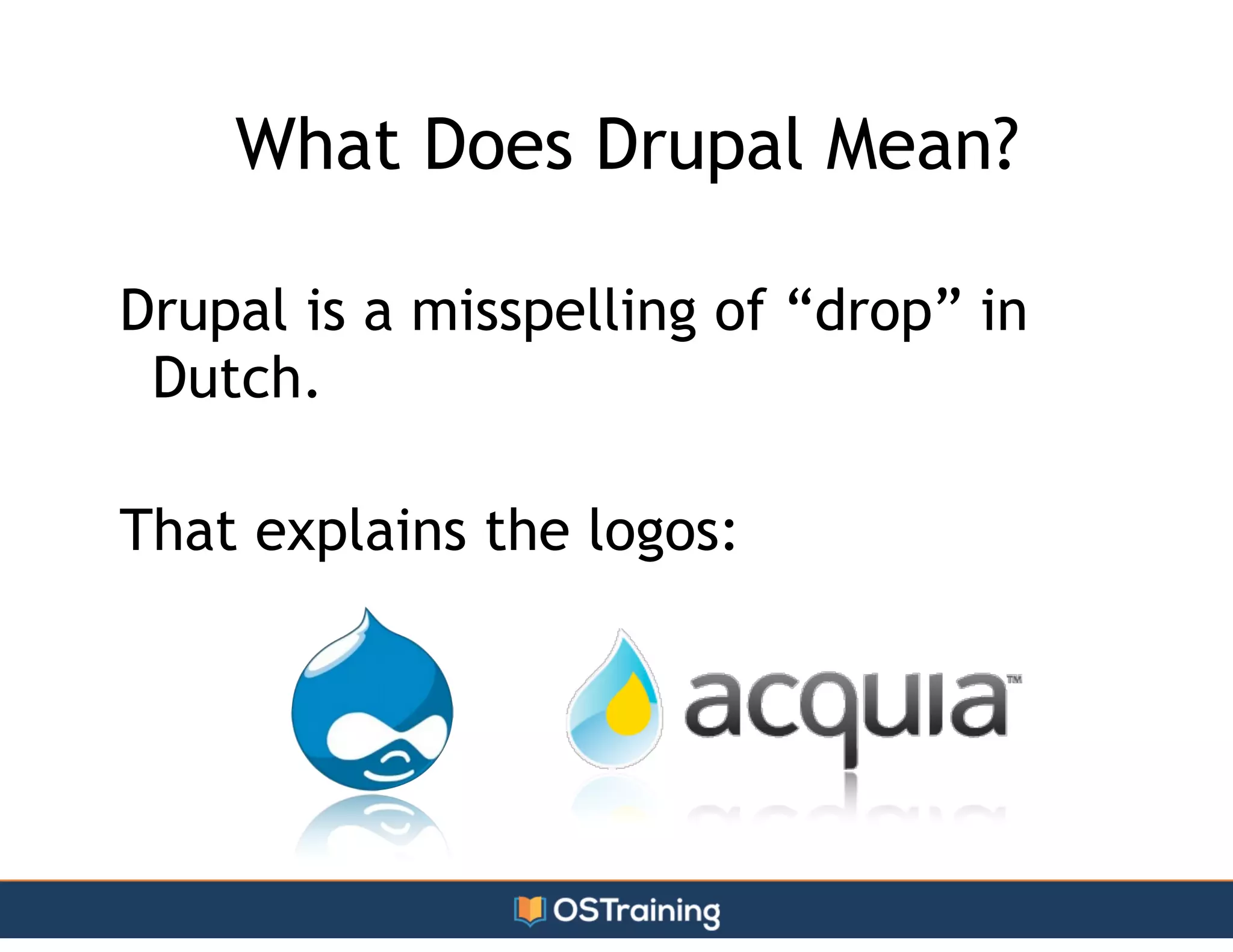 What Does Drupal Mean?

Drupal is a misspelling of “drop” in Dutch.

That explains the logos:

acquia™

OSTraining